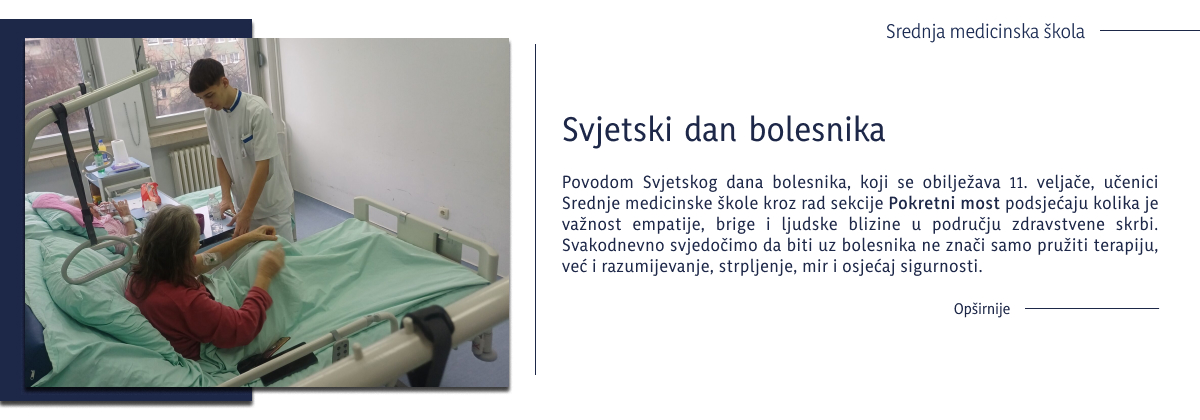 Srednja medicinska škola

Svjetski dan bolesnika

Povodom Svjetskog dana bolesnika, koji se obilježava 11. veljače, učenici Srednje medicinske škole kroz rad sekcije Pokretni most podsjećaju kolika je važnost empatije, brige i ljudske blizine u području zdravstvene skrbi. Svakodnevno svjedočimo da biti uz bolesnika ne znači samo pružiti terapiju, već i razumijevanje, strpljenje, mir i osjećaj sigurnosti.

Opširnije